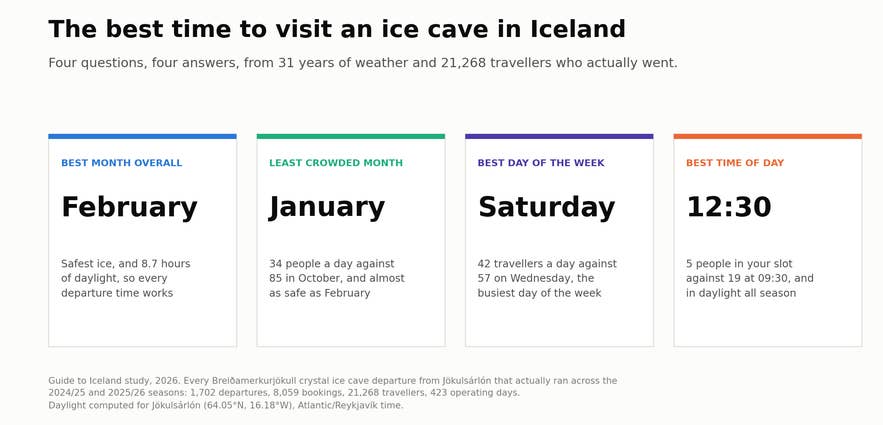 The best time to visit an ice cave in Iceland

Four questions, four answers, from 31 years of weather and 21,268 travellers who actually went.

BEST MONTH OVERALL

February

Safest ice, and 8.7 hours of daylight, so every departure time works

LEAST CROWDED MONTH

January

34 people a day against 85 in October, and almost as safe as February

BEST DAY OF THE WEEK

Saturday

42 travellers a day against 57 on Wednesday, the busiest day of the week

BEST TIME OF DAY

12:30

5 people in your slot against 19 at 09:30, and in daylight all season

Guide to Iceland study, 2026. Every Breiðamerkurjökull crystal ice cave departure from Jökulsárlón that actually ran across the 2024/25 and 2025/26 seasons: 1,702 departures, 8,059 bookings, 21,268 travellers, 423 operating days.
Daylight computed for Jökulsárlón (64.05°N, 16.18°W), Atlantic/Reykjavík time.